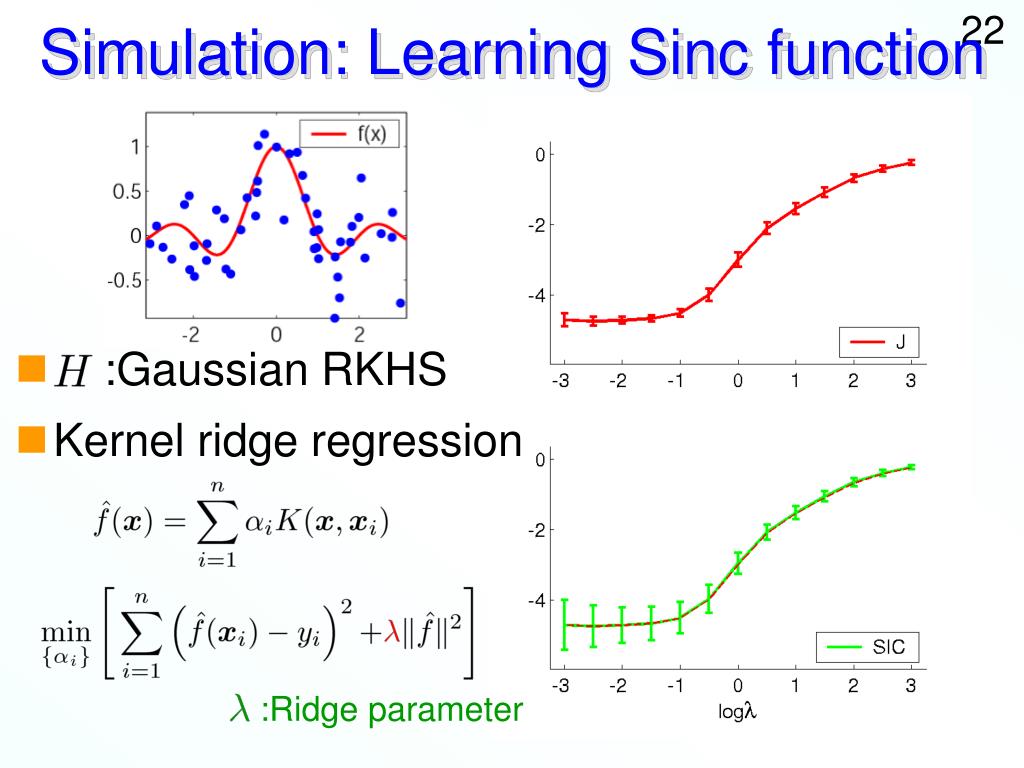 Simulation: Learning Sinc function

22

f(x)

1

0.5

0

-0.5

-2

0

2

$H$ :Gaussian RKHS

Kernel ridge regression

$\hat{f}(\boldsymbol{x}) = \sum_{i=1}^{n} \alpha_i K(\boldsymbol{x}, \boldsymbol{x}_i)$

$\min_{\{\alpha_i\}} \left[ \sum_{i=1}^{n} \left( \hat{f}(\boldsymbol{x}_i) - y_i \right)^2 + \lambda \|\hat{f}\|^2 \right]$

$\lambda$ :Ridge parameter

0

-2

-4

J

-3

-2

-1

0

1

2

3

0

-2

-4

SIC

-3

-2

-1

0

1

2

3

log$\lambda$